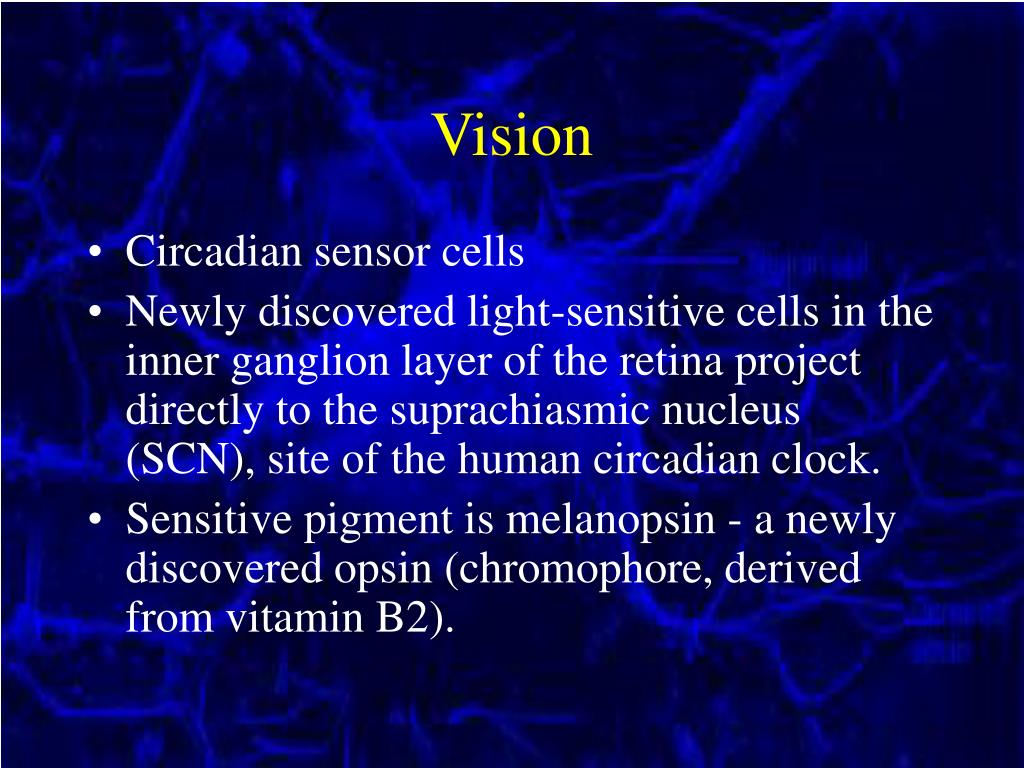 Vision

• Circadian sensor cells
• Newly discovered light-sensitive cells in the inner ganglion layer of the retina project directly to the suprachiasmic nucleus (SCN), site of the human circadian clock.
• Sensitive pigment is melanopsin - a newly discovered opsin (chromophore, derived from vitamin B2).